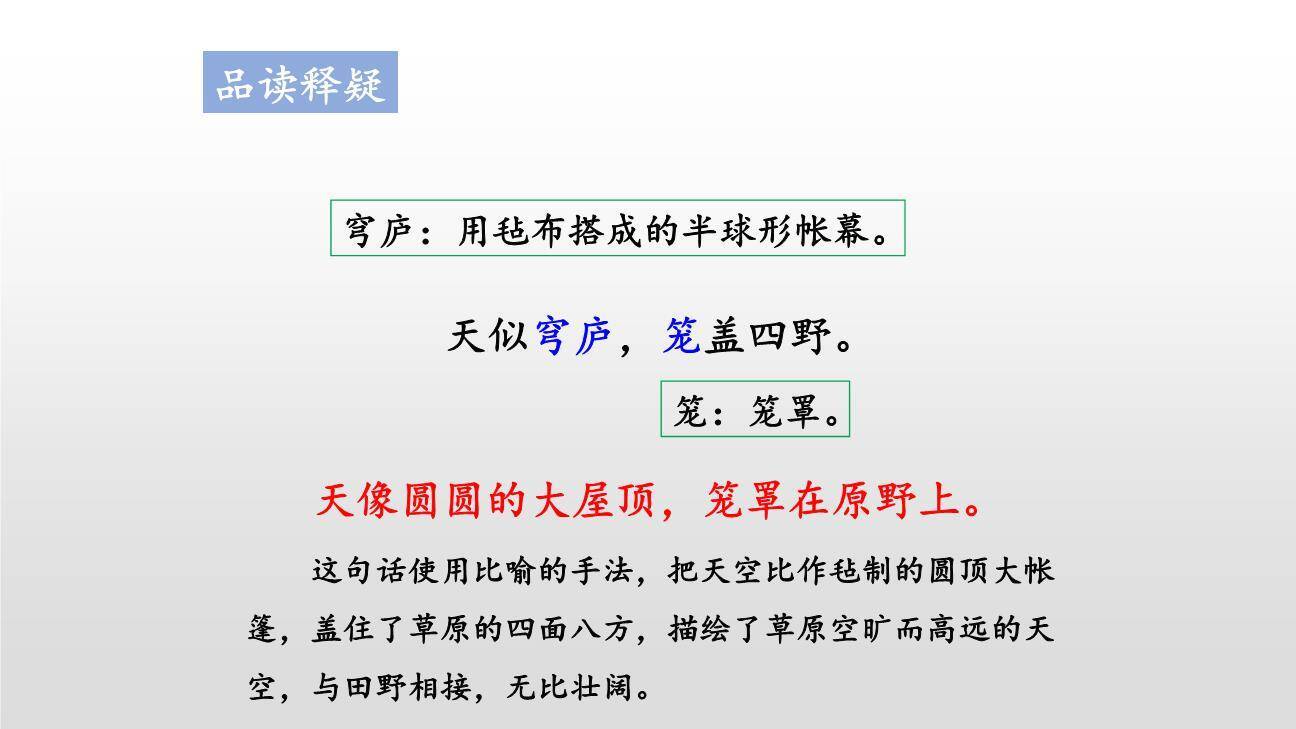 品读释疑

穹庐：用毡布搭成的半球形帐幕。

天似穹庐，笼盖四野。

笼：笼罩。

天像圆圆的大屋顶，笼罩在原野上。

这句话使用比喻的手法，把天空比作毡制的圆顶大帐篷，盖住了草原的四面八方，描绘了草原空旷而高远的天空，与田野相接，无比壮阔。